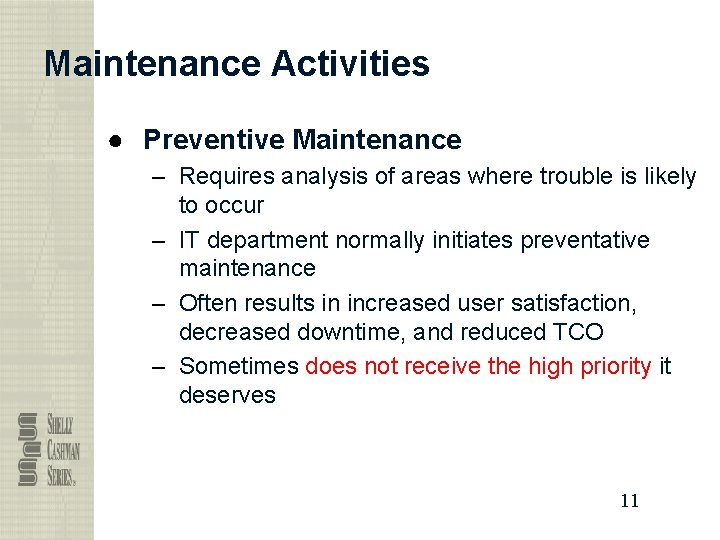 Maintenance Activities

● Preventive Maintenance

– Requires analysis of areas where trouble is likely to occur

– IT department normally initiates preventative maintenance

– Often results in increased user satisfaction, decreased downtime, and reduced TCO

– Sometimes does not receive the high priority it deserves

SHELLY CASHMAN SERIES®

11